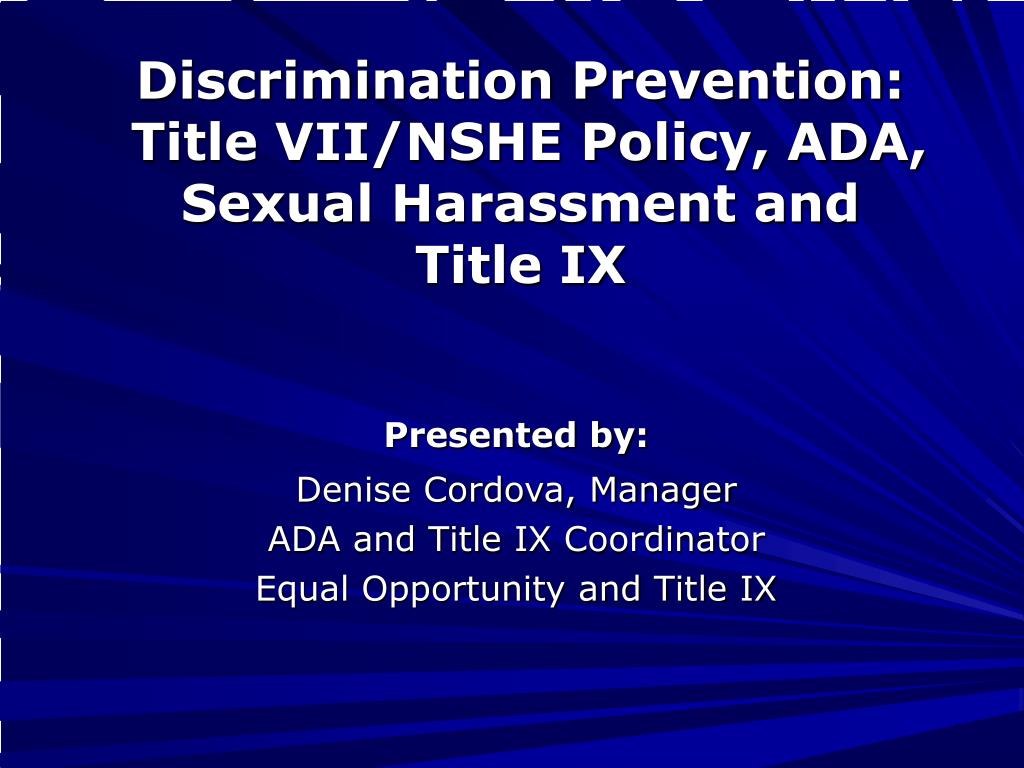 Discrimination Prevention: Title VII/NSHE Policy, ADA, Sexual Harassment and Title IX

Presented by:

Denise Cordova, Manager
ADA and Title IX Coordinator
Equal Opportunity and Title IX